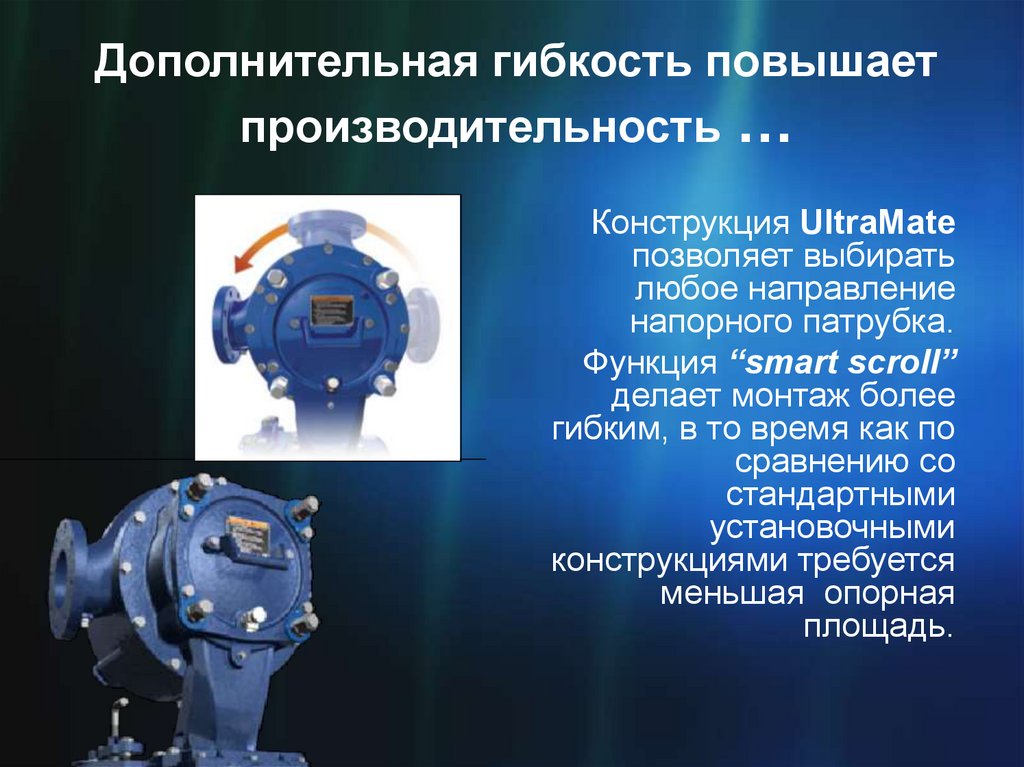 Дополнительная гибкость повышает производительность …

Конструкция UltraMate позволяет выбирать любое направление напорного патрубка.

Функция “smart scroll” делает монтаж более гибким, в то время как по сравнению со стандартными установочными конструкциями требуется меньшая опорная площадь.